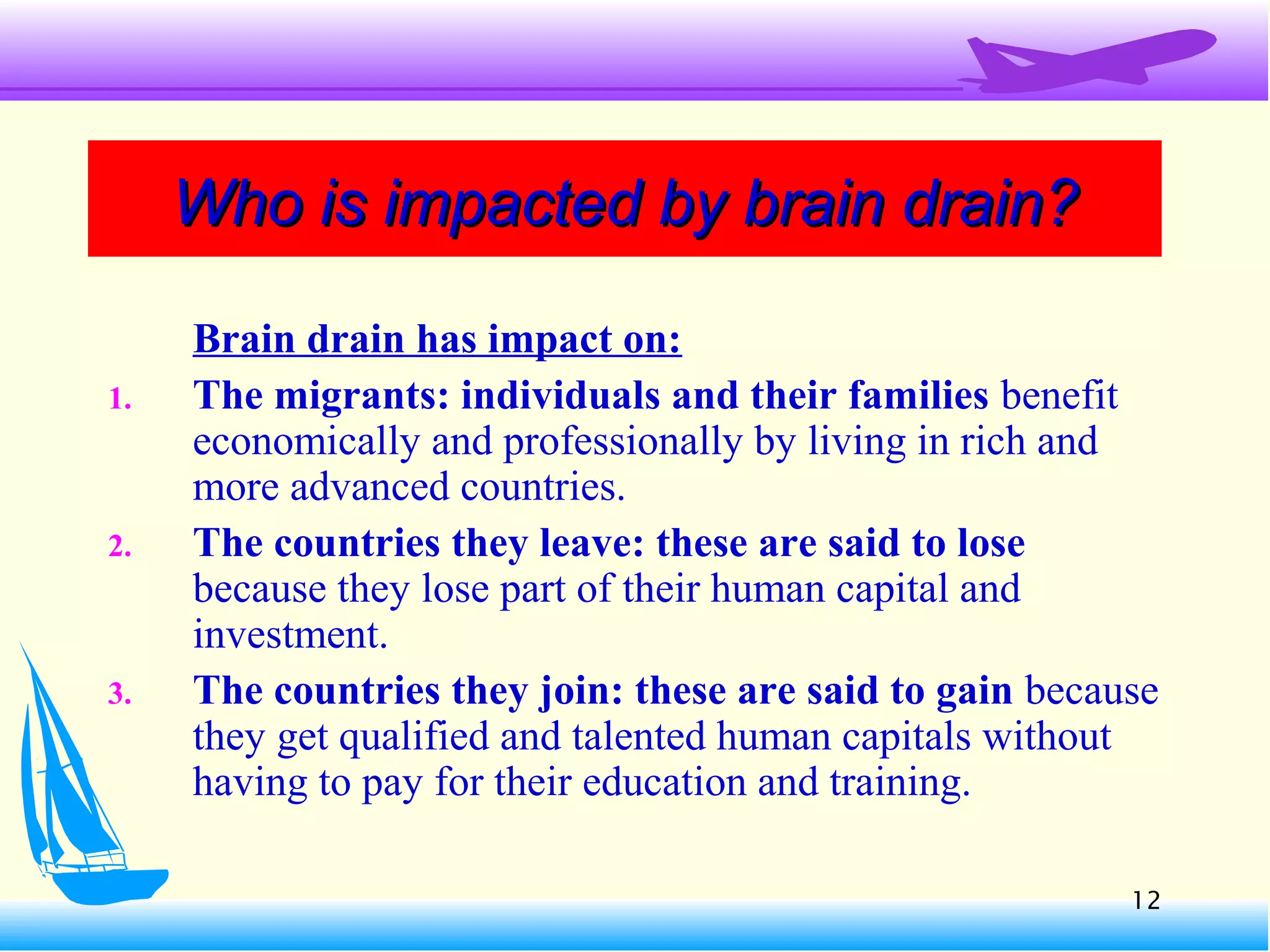 Who is impacted by brain drain?

Brain drain has impact on:

1. The migrants: individuals and their families benefit economically and professionally by living in rich and more advanced countries.

2. The countries they leave: these are said to lose because they lose part of their human capital and investment.

3. The countries they join: these are said to gain because they get qualified and talented human capitals without having to pay for their education and training.

12